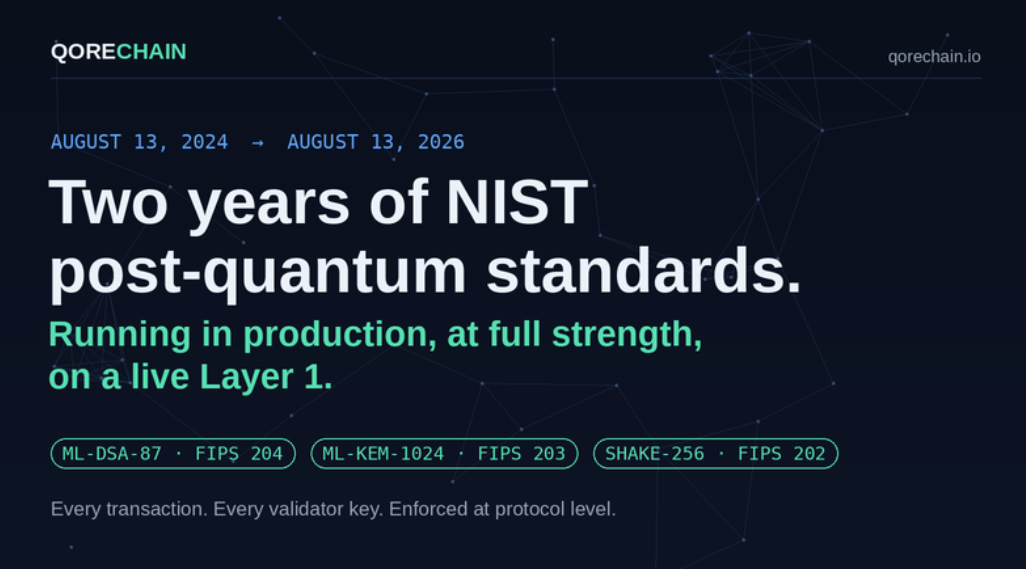 QORECHAIN

qorechain.io

AUGUST 13, 2024 → AUGUST 13, 2026

Two years of NIST post-quantum standards.

Running in production, at full strength, on a live Layer 1.

ML-DSA-87 · FIPS 204

ML-KEM-1024 · FIPS 203

SHAKE-256 · FIPS 202

Every transaction. Every validator key. Enforced at protocol level.